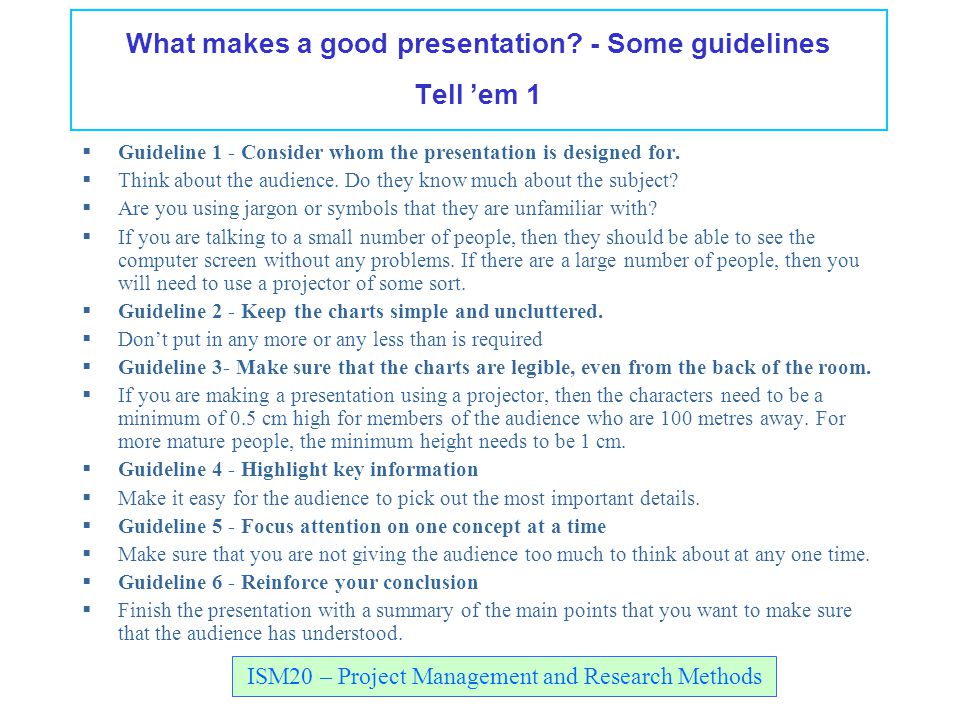 What makes a good presentation? - Some guidelines

Tell ’em 1

▪ Guideline 1 - Consider whom the presentation is designed for.
▪ Think about the audience. Do they know much about the subject?
▪ Are you using jargon or symbols that they are unfamiliar with?
▪ If you are talking to a small number of people, then they should be able to see the computer screen without any problems. If there are a large number of people, then you will need to use a projector of some sort.
▪ Guideline 2 - Keep the charts simple and uncluttered.
▪ Don’t put in any more or any less than is required
▪ Guideline 3- Make sure that the charts are legible, even from the back of the room.
▪ If you are making a presentation using a projector, then the characters need to be a minimum of 0.5 cm high for members of the audience who are 100 metres away. For more mature people, the minimum height needs to be 1 cm.
▪ Guideline 4 - Highlight key information
▪ Make it easy for the audience to pick out the most important details.
▪ Guideline 5 - Focus attention on one concept at a time
▪ Make sure that you are not giving the audience too much to think about at any one time.
▪ Guideline 6 - Reinforce your conclusion
▪ Finish the presentation with a summary of the main points that you want to make sure that the audience has understood.

ISM20 – Project Management and Research Methods